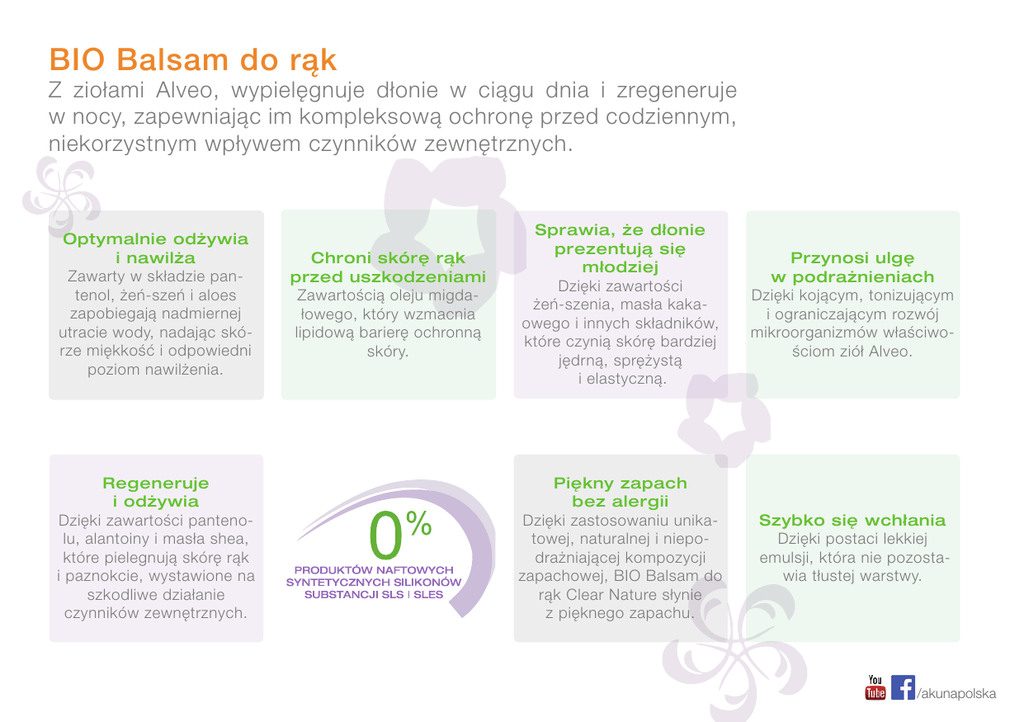 BIO Balsam do rąk

Z ziołami Alveo, wypielęgnuje dłonie w ciągu dnia i zregeneruje w nocy, zapewniając im kompleksową ochronę przed codziennym, niekorzystnym wpływem czynników zewnętrznych.

Optymalnie odżywia i nawilża
Zawarty w składzie pantenol, żeń-szeń i aloes zapobiegają nadmiernej utracie wody, nadając skórze miękkość i odpowiedni poziom nawilżenia.

Chroni skórę rąk przed uszkodzeniami
Zawartością oleju migdałowego, który wzmacnia lipidową barierę ochronną skóry.

Sprawia, że dłonie prezentują się młodziej
Dzięki zawartości żeń-szenia, masła kakaowego i innych składników, które czynią skórę bardziej jędrną, sprężystą i elastyczną.

Przynosi ulgę w podrażnieniach
Dzięki kojącym, tonizującym i ograniczającym rozwój mikroorganizmów właściwościom ziół Alveo.

Regeneruje i odżywia
Dzięki zawartości pantenolu, alantoiny i masła shea, które pielęgnują skórę rąk i paznokcie, wystawione na szkodliwe działanie czynników zewnętrznych.

0%
PRODUKTÓW NAFTOWYCH
SYNTETYCZNYCH SILIKONÓW
SUBSTANCJI SLS I SLES

Piękny zapach bez alergii
Dzięki zastosowaniu unikatowej, naturalnej i niepodrażniającej kompozycji zapachowej, BIO Balsam do rąk Clear Nature słynie z pięknego zapachu.

Szybko się wchłania
Dzięki postaci lekkiej emulsji, która nie pozostawia tłustej warstwy.

You Tube /akunapolska